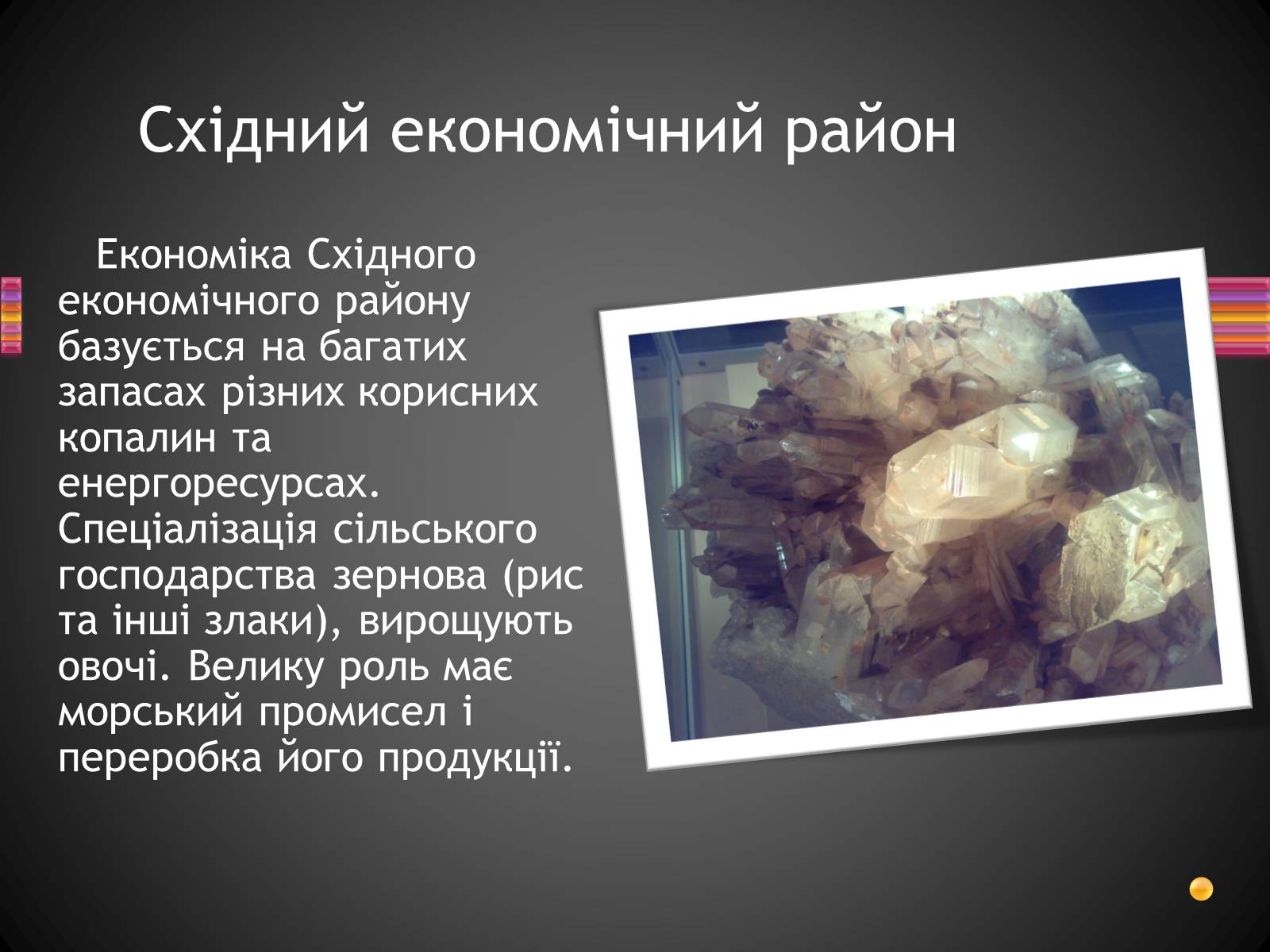 Східний економічний район

Економіка Східного економічного району базується на багатих запасах різних корисних копалин та енергоресурсах. Спеціалізація сільського господарства зернова (рис та інші злаки), вирощують овочі. Велику роль має морський промисел і переробка його продукції.